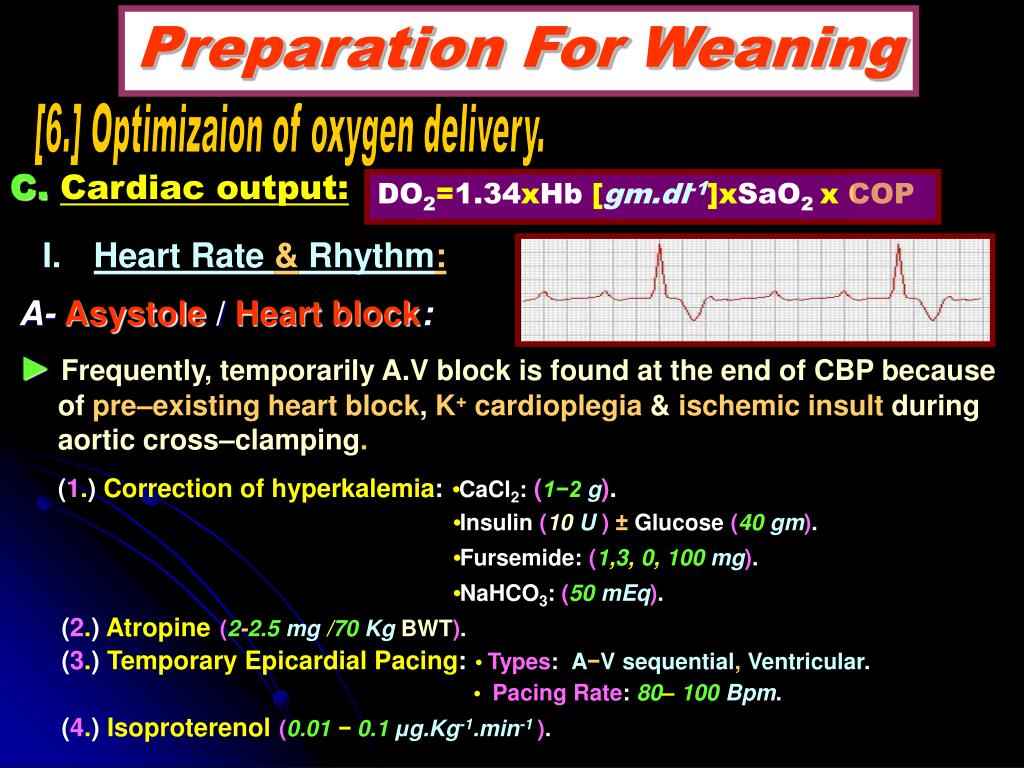 Preparation For Weaning

[6.] Optimizaion of oxygen delivery.

C. Cardiac output: $DO_2$=1.34xHb [gm.dl$^{-1}$]x$SaO_2$ x COP

I. Heart Rate & Rhythm:

A- Asystole / Heart block:

► Frequently, temporarily A.V block is found at the end of CBP because of pre–existing heart block, $K^+$ cardioplegia & ischemic insult during aortic cross–clamping.

(1.) Correction of hyperkalemia: •$CaCl_2$: (1−2 g).
•Insulin (10 U ) ± Glucose (40 gm).
•Fursemide: (1,3, 0, 100 mg).
•$NaHCO_3$: (50 mEq).

(2.) Atropine (2-2.5 mg /70 Kg BWT).
(3.) Temporary Epicardial Pacing: • Types: A−V sequential, Ventricular.
• Pacing Rate: 80– 100 Bpm.

(4.) Isoproterenol (0.01 − 0.1 μg.Kg$^{-1}$.min$^{-1}$ ).